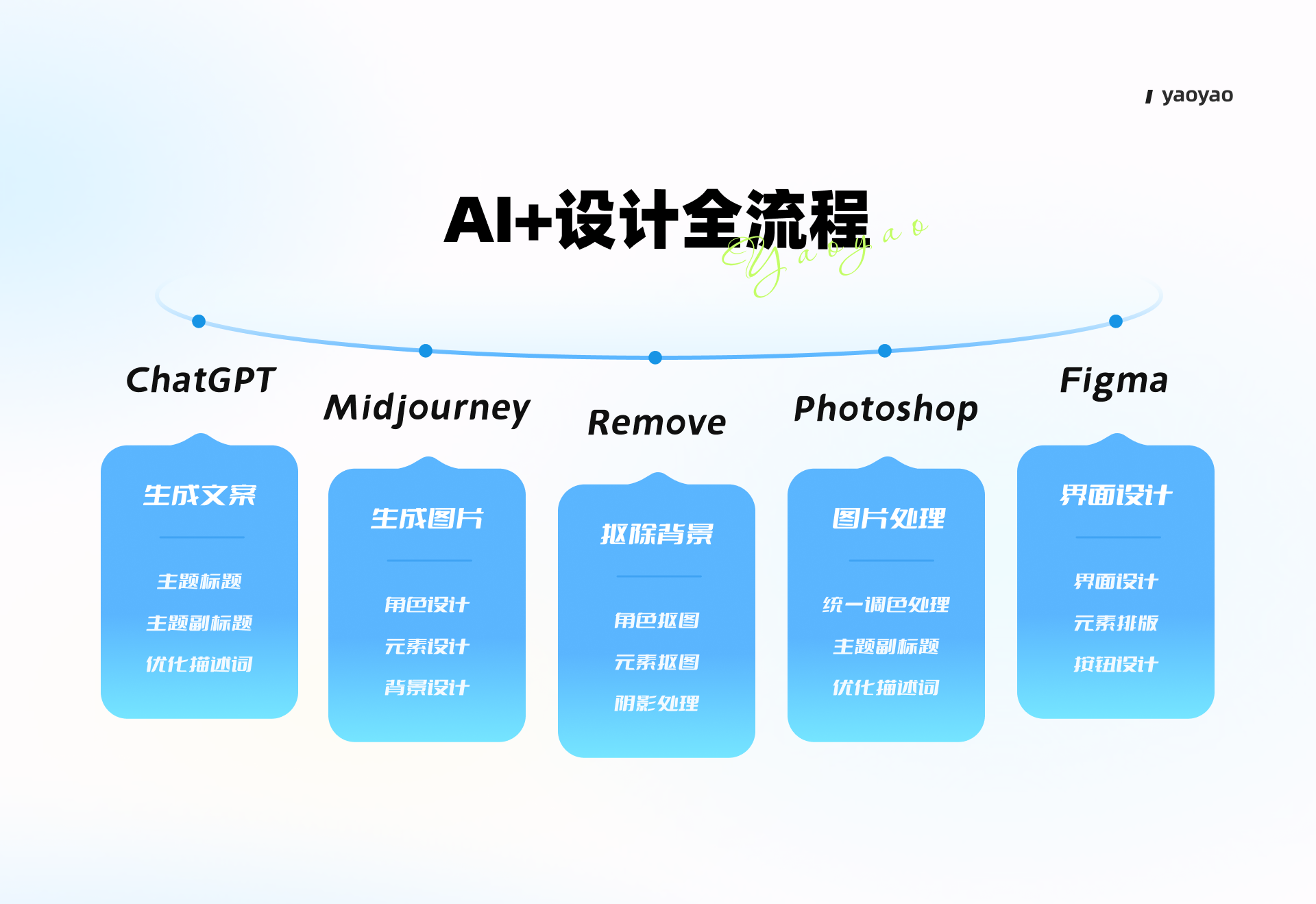 yaoyao

AI+设计全流程

Yaoyao

ChatGPT

生成文案

主题标题

主题副标题

优化描述词

Midjourney

生成图片

角色设计

元素设计

背景设计

Remove

抠除背景

角色抠图

元素抠图

阴影处理

Photoshop

图片处理

统一调色处理

主题副标题

优化描述词

Figma

界面设计

界面设计

元素排版

按钮设计